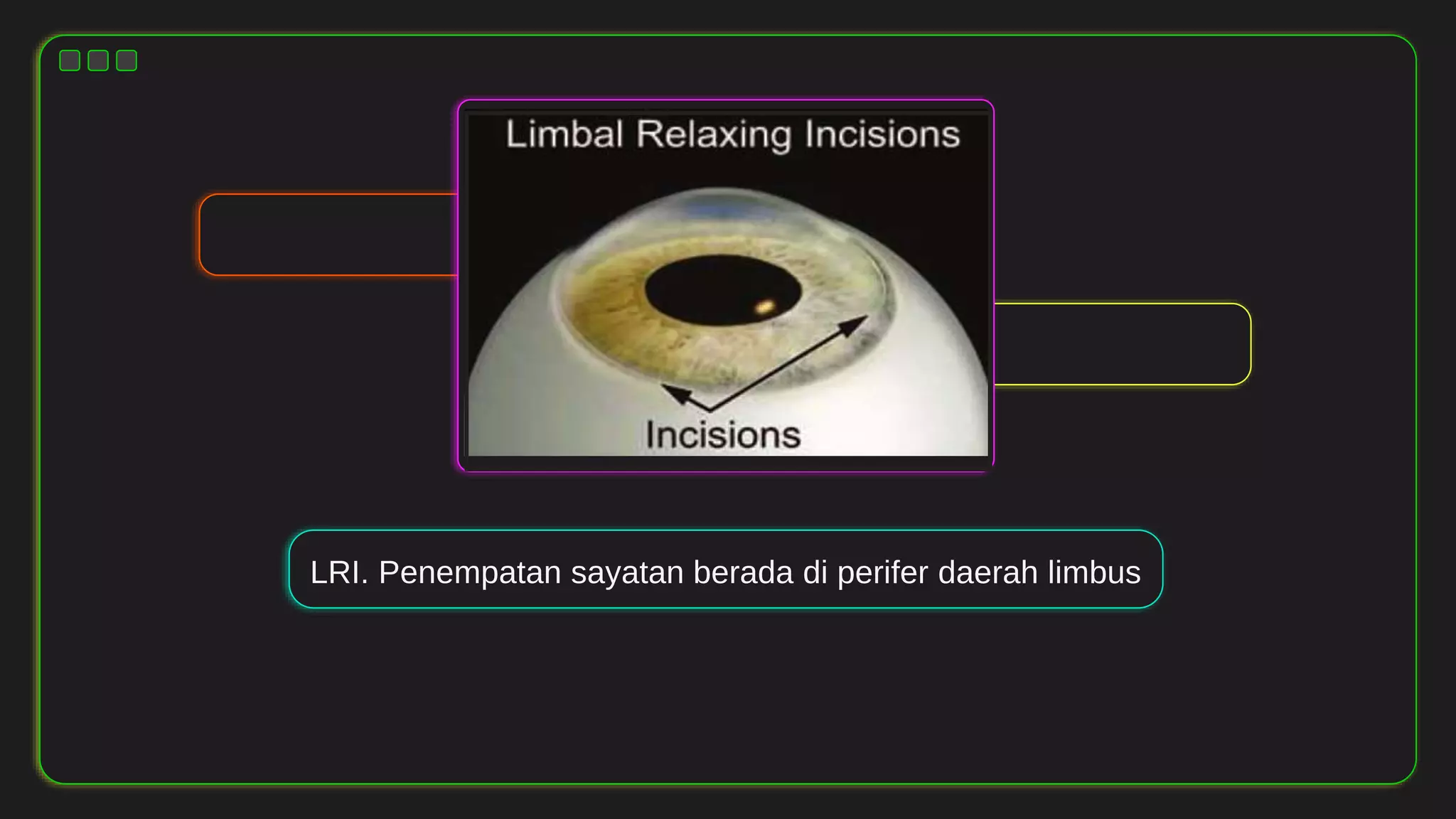 Limbal Relaxing Incisions

Incisions

LRI. Penempatan sayatan berada di perifer daerah limbus